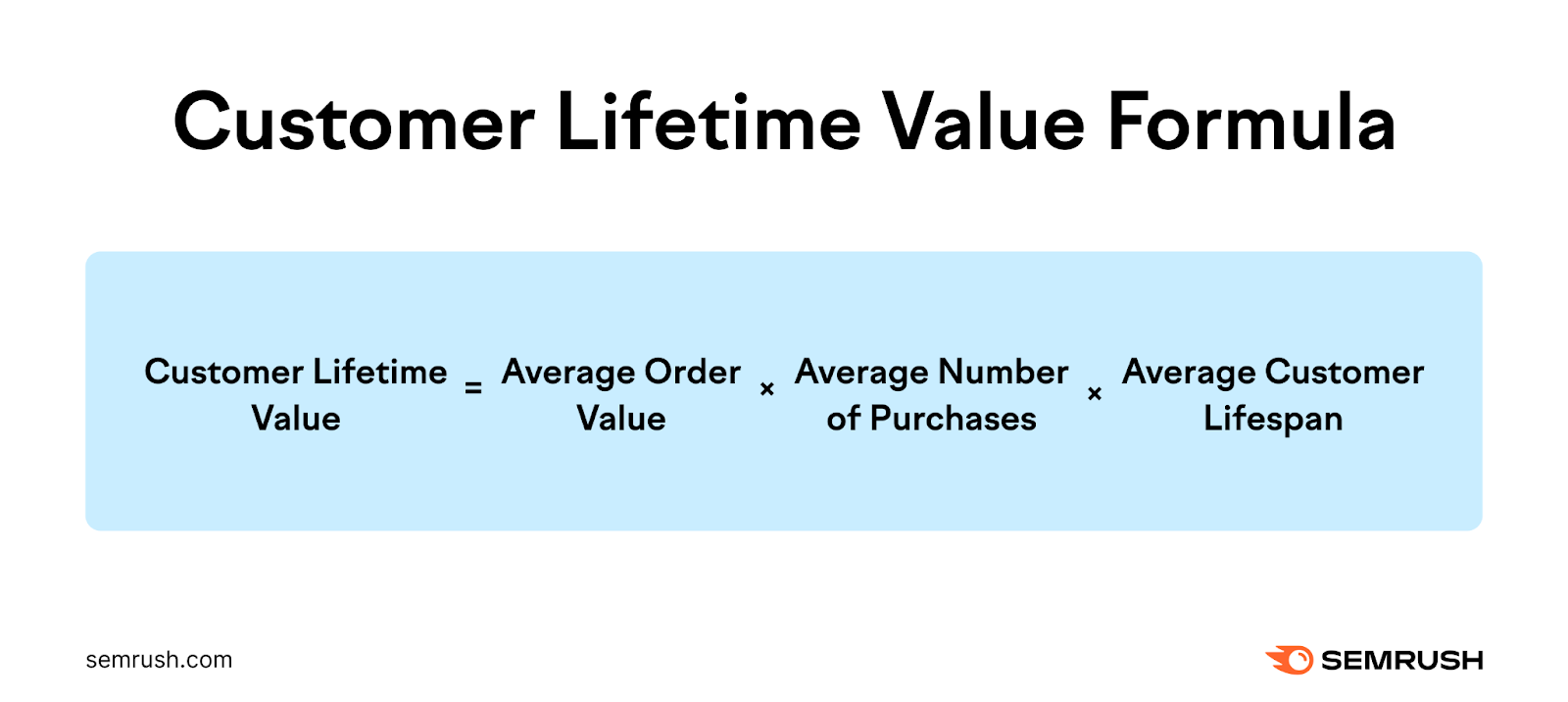 Customer Lifetime Value Formula

Customer Lifetime Value = Average Order Value × Average Number of Purchases × Average Customer Lifespan

semrush.com

SEMRUSH